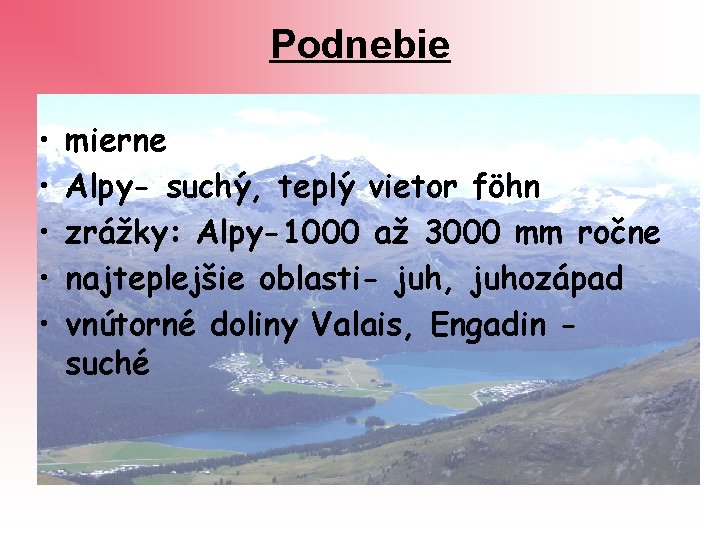 Podnebie

• mierne
• Alpy- suchý, teplý vietor föhn
• zrážky: Alpy-1000 až 3000 mm ročne
• najteplejšie oblasti- juh, juhozápad
• vnútorné doliny Valais, Engadin - suché